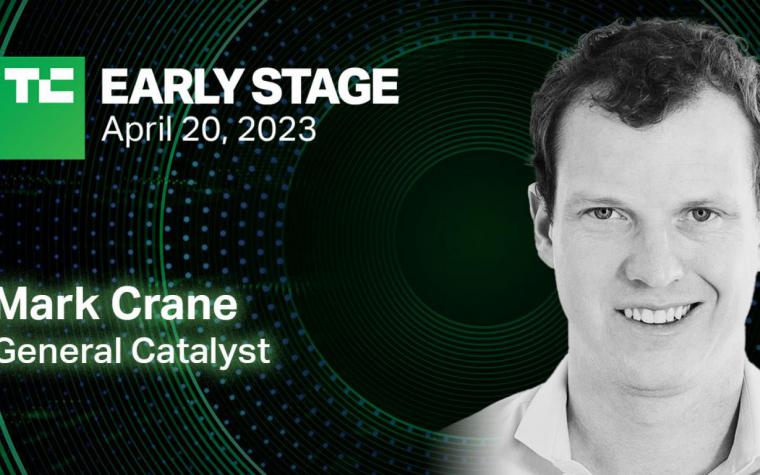 TC EARLY STAGE
April 20, 2023

Mark Crane
General Catalyst